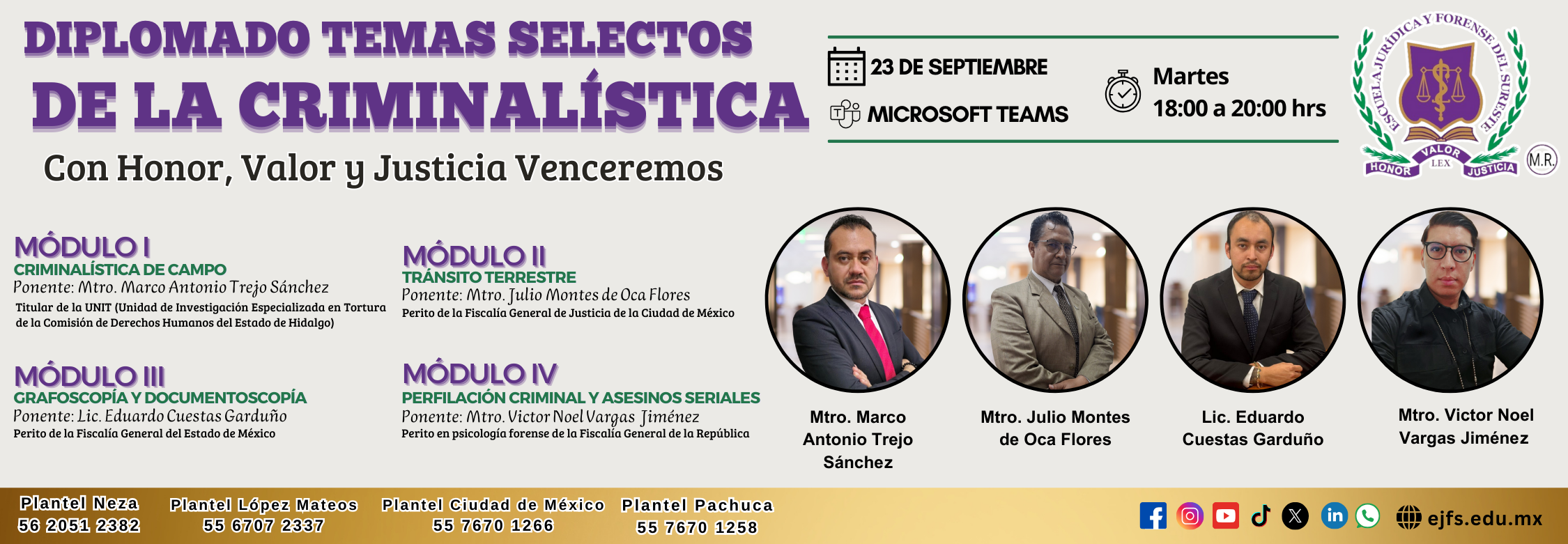 DIPLOMADO TEMAS SELECTOS
DE LA CRIMINALÍSTICA
Con Honor, Valor y Justicia Venceremos

23 DE SEPTIEMBRE
MICROSOFT TEAMS
Martes
18:00 a 20:00 hrs

ESCUELA JURÍDICA Y FORENSE DEL SURESTE
HONOR VALOR JUSTICIA LEX
M.R.

MÓDULO I
CRIMINALÍSTICA DE CAMPO
Ponente: Mtro. Marco Antonio Trejo Sánchez
Titular de la UNIT (Unidad de Investigación Especializada en Tortura de la Comisión de Derechos Humanos del Estado de Hidalgo)

MÓDULO II
TRÁNSITO TERRESTRE
Ponente: Mtro. Julio Montes de Oca Flores
Perito de la Fiscalía General de Justicia de la Ciudad de México

MÓDULO III
GRAFOSCOPÍA Y DOCUMENTOSCOPÍA
Ponente: Lic. Eduardo Cuestas Garduño
Perito de la Fiscalía General del Estado de México

MÓDULO IV
PERFILACIÓN CRIMINAL Y ASESINOS SERIALES
Ponente: Mtro. Victor Noel Vargas Jiménez
Perito en psicología forense de la Fiscalía General de la República

Mtro. Marco Antonio Trejo Sánchez
Mtro. Julio Montes de Oca Flores
Lic. Eduardo Cuestas Garduño
Mtro. Victor Noel Vargas Jiménez

Plantel Neza
56 2051 2382
Plantel López Mateos
55 6707 2337
Plantel Ciudad de México
55 7670 1266
Plantel Pachuca
55 7670 1258
ejfs.edu.mx